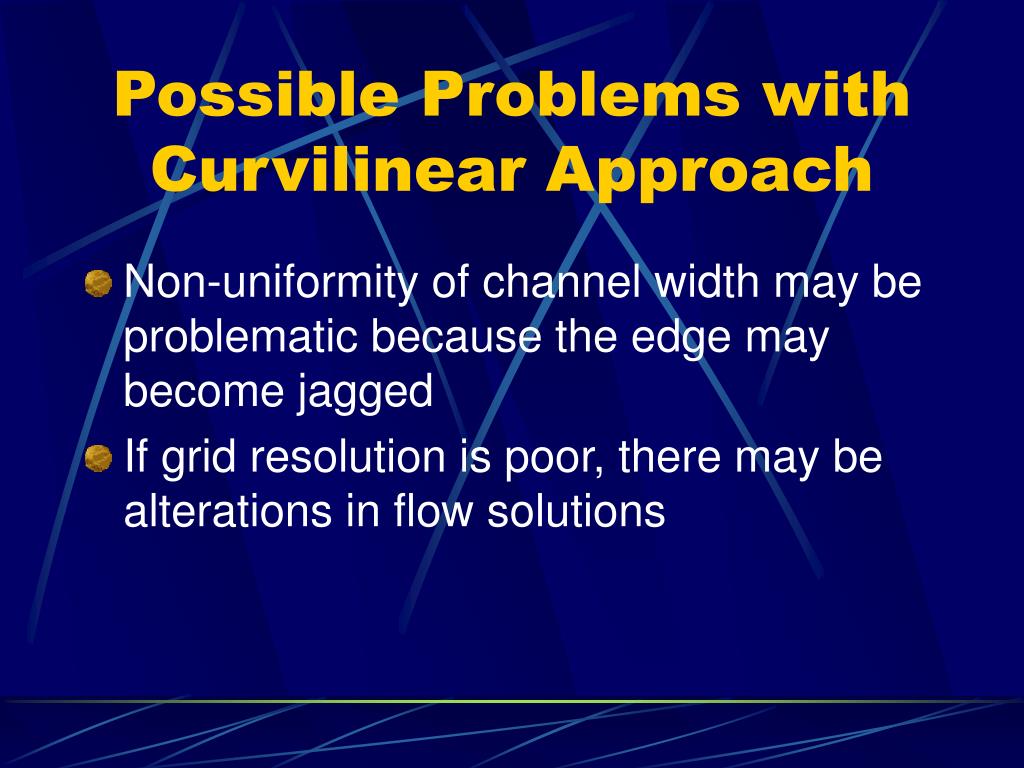 Possible Problems with Curvilinear Approach

Non-uniformity of channel width may be problematic because the edge may become jagged

If grid resolution is poor, there may be alterations in flow solutions